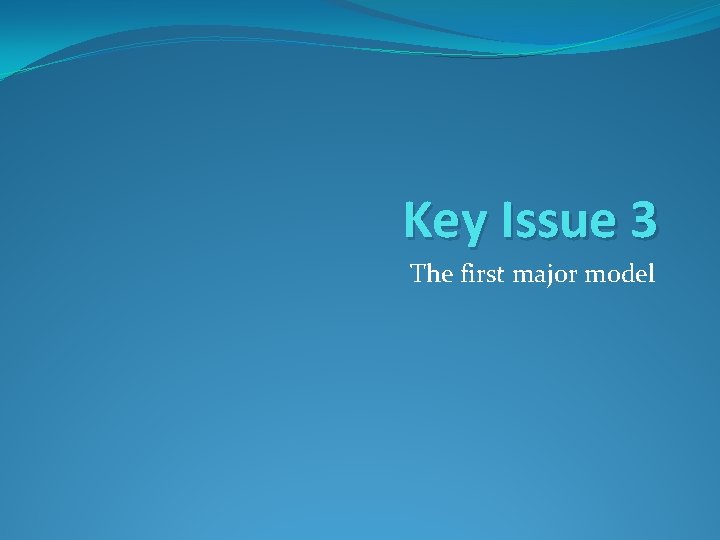 Key Issue 3

The first major model